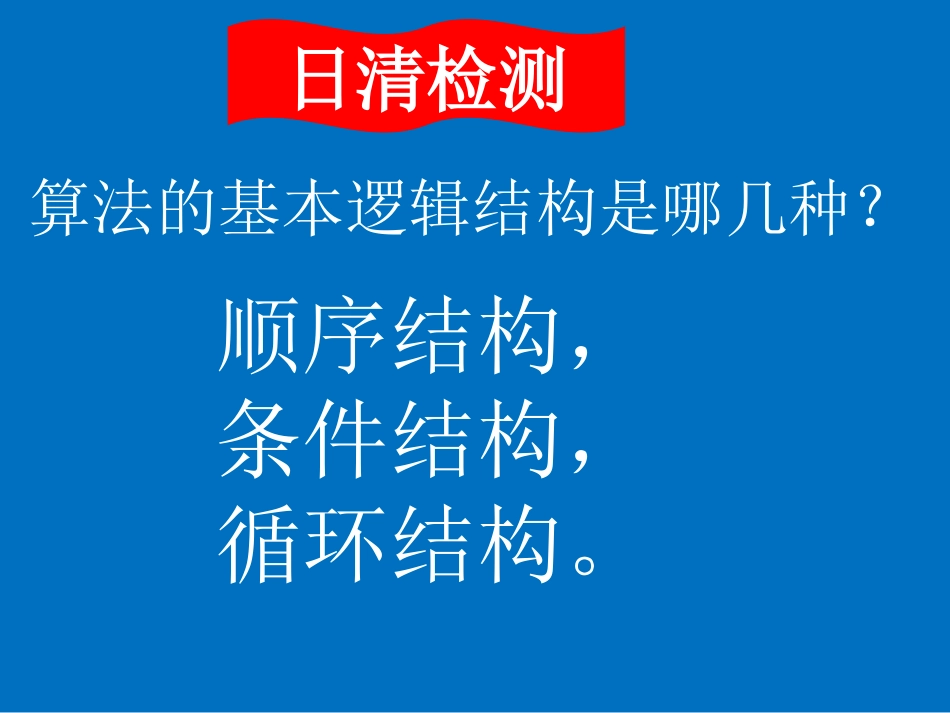 日清检测

算法的基本逻辑结构是哪几种？

顺序结构，
条件结构，
循环结构。